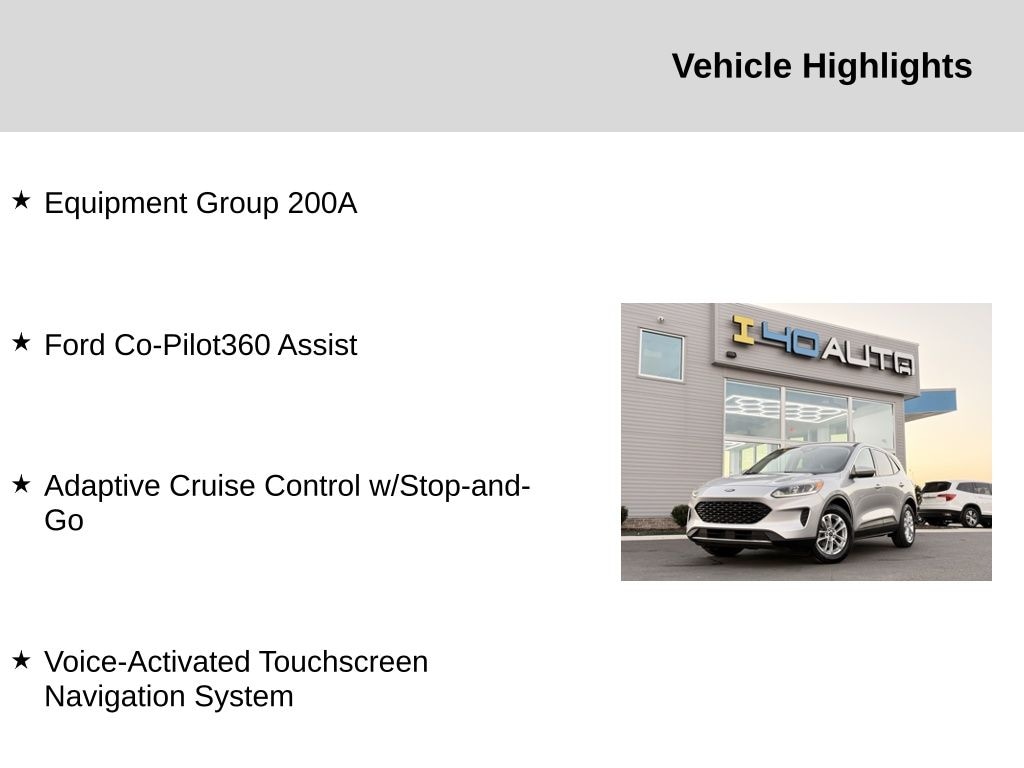 Vehicle Highlights

★ Equipment Group 200A

★ Ford Co-Pilot360 Assist

★ Adaptive Cruise Control w/Stop-and-Go

★ Voice-Activated Touchscreen Navigation System

I 40 AUTO